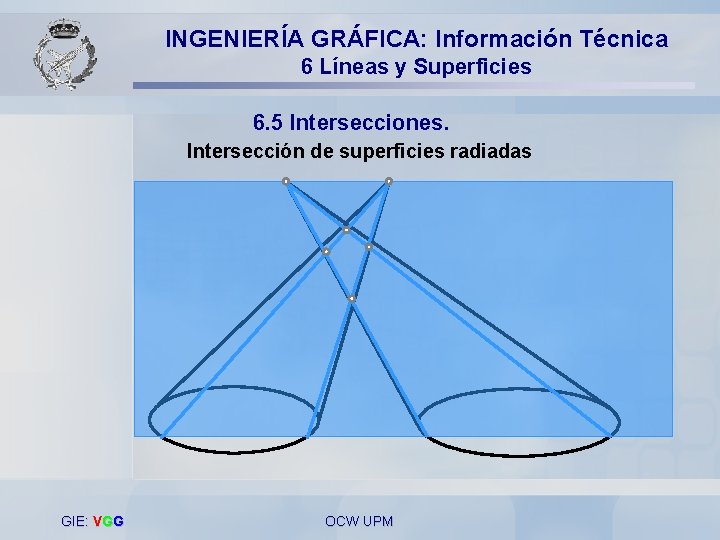 INGENIERÍA GRÁFICA: Información Técnica
6 Líneas y Superficies

6.5 Intersecciones.

Intersección de superficies radiadas

GIE: VGG

OCW UPM